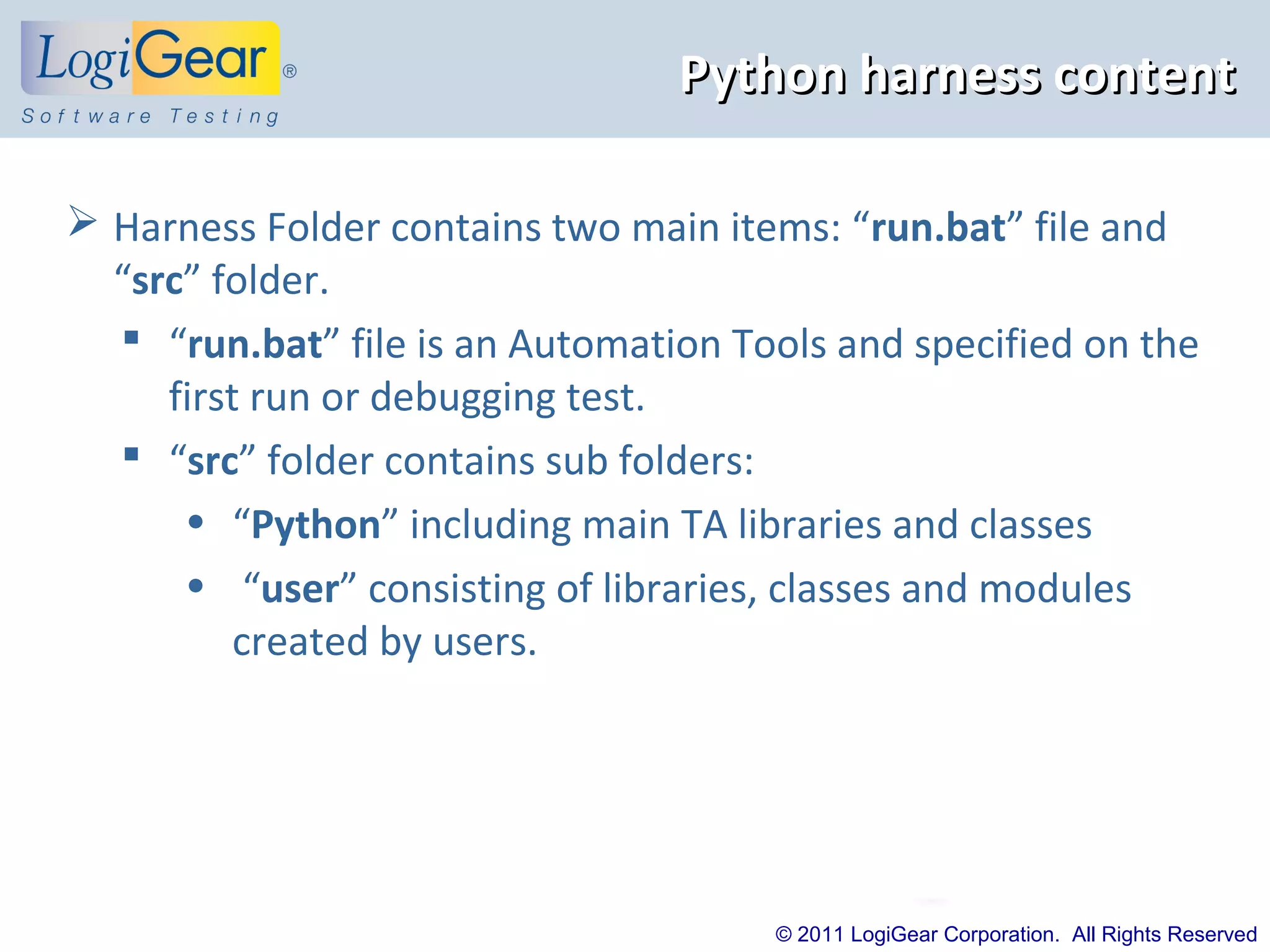 LogiGear®
Software Testing

Python harness content

➢ Harness Folder contains two main items: “run.bat” file and “src” folder.

▪ “run.bat” file is an Automation Tools and specified on the first run or debugging test.

▪ “src” folder contains sub folders:

• “Python” including main TA libraries and classes

• “user” consisting of libraries, classes and modules created by users.

© 2011 LogiGear Corporation. All Rights Reserved